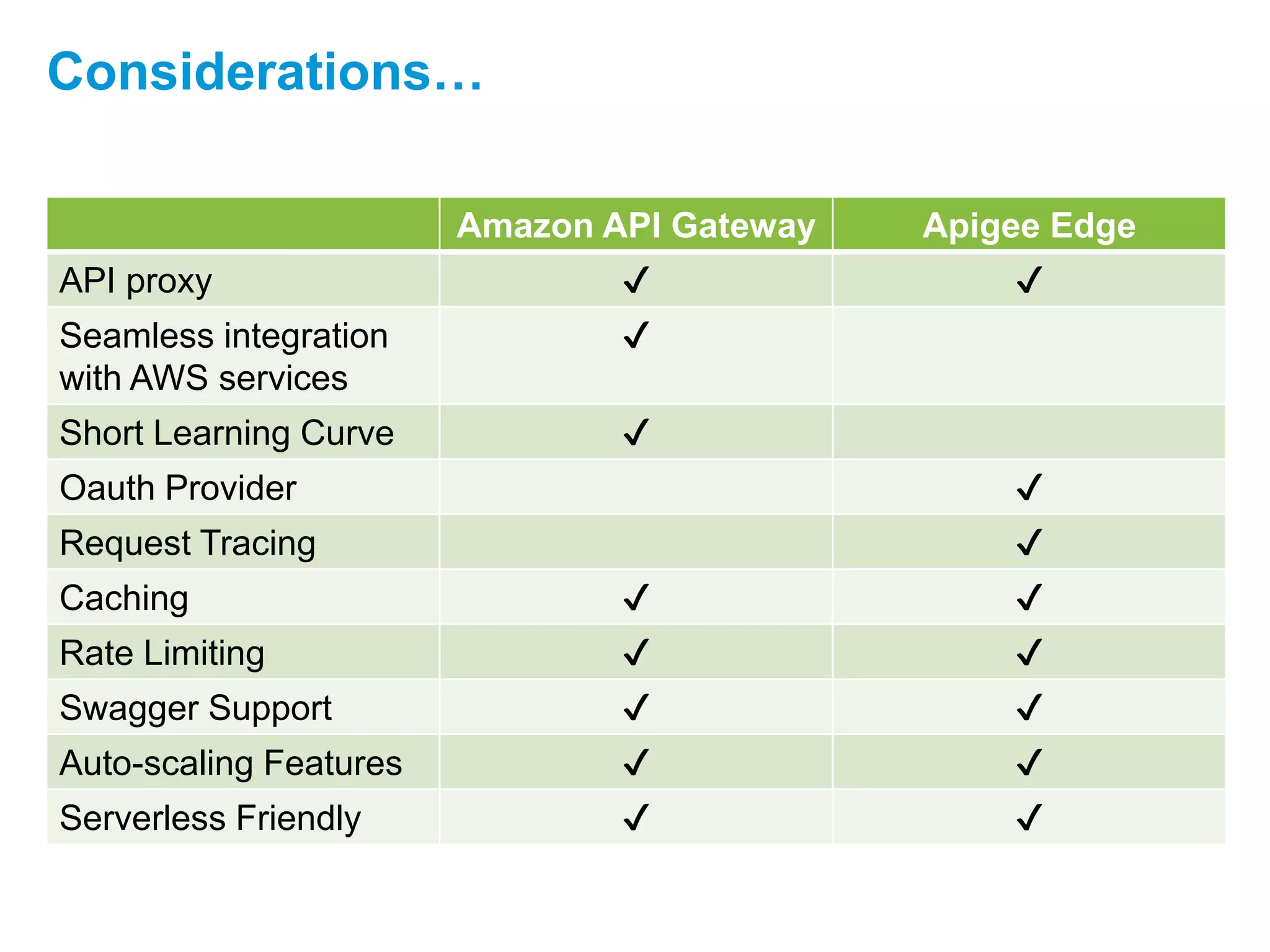 Considerations…

| | Amazon API Gateway | Apigee Edge |
|---|---|---|
| API proxy | ✓ | ✓ |
| Seamless integration with AWS services | ✓ | |
| Short Learning Curve | ✓ | |
| Oauth Provider | | ✓ |
| Request Tracing | | ✓ |
| Caching | ✓ | ✓ |
| Rate Limiting | ✓ | ✓ |
| Swagger Support | ✓ | ✓ |
| Auto-scaling Features | ✓ | ✓ |
| Serverless Friendly | ✓ | ✓ |